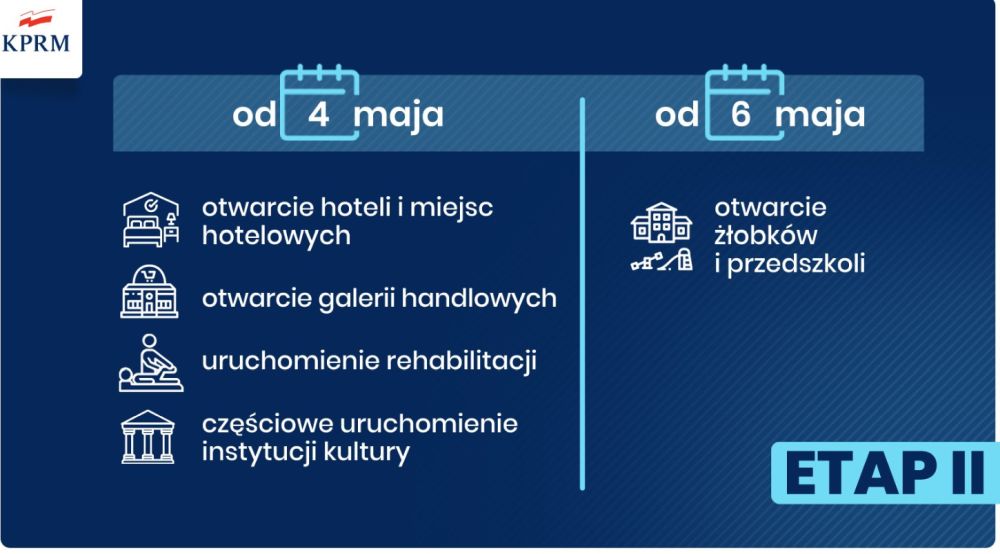 KPRM

od 4 maja

otwarcie hoteli i miejsc hotelowych

otwarcie galerii handlowych

uruchomienie rehabilitacji

częściowe uruchomienie instytucji kultury

od 6 maja

otwarcie żłobków i przedszkoli

ETAP II